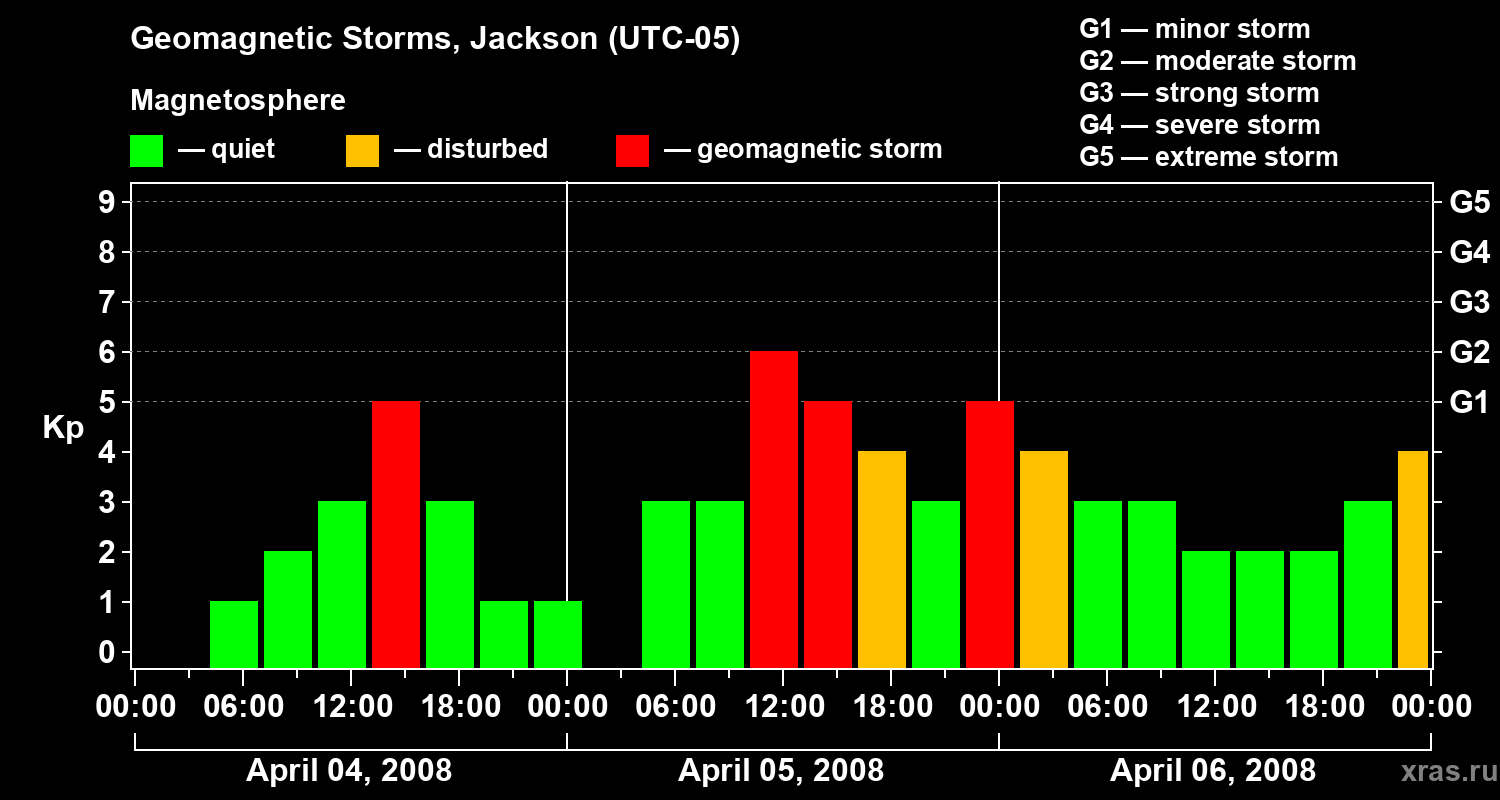 Geomagnetic Storms, Jackson (UTC-05)

Magnetosphere
— quiet — disturbed — geomagnetic storm

G1 — minor storm
G2 — moderate storm
G3 — strong storm
G4 — severe storm
G5 — extreme storm

Kp
9
8
7
6
5
4
3
2
1
0

G5
G4
G3
G2
G1

00:00 06:00 12:00 18:00 00:00 06:00 12:00 18:00 00:00 06:00 12:00 18:00 00:00

April 04, 2008
April 05, 2008
April 06, 2008

xras.ru